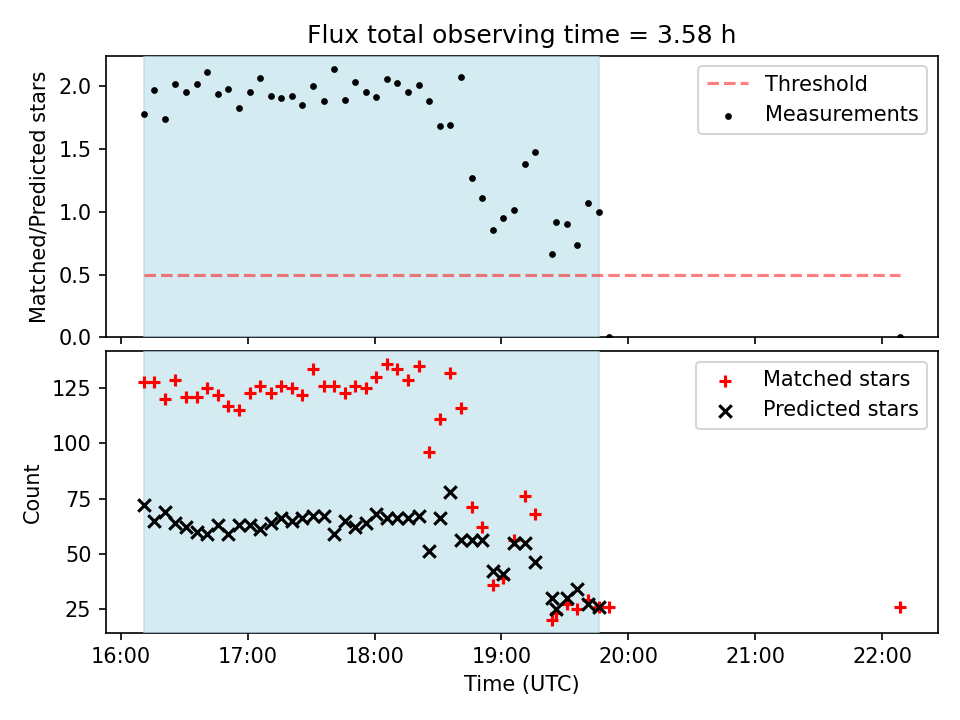 Flux total observing time = 3.58 h

Matched/Predicted stars

2.0
1.5
1.0
0.5
0.0

Threshold
Measurements

Count

125
100
75
50
25

Matched stars
Predicted stars

16:00
17:00
18:00
19:00
20:00
21:00
22:00

Time (UTC)